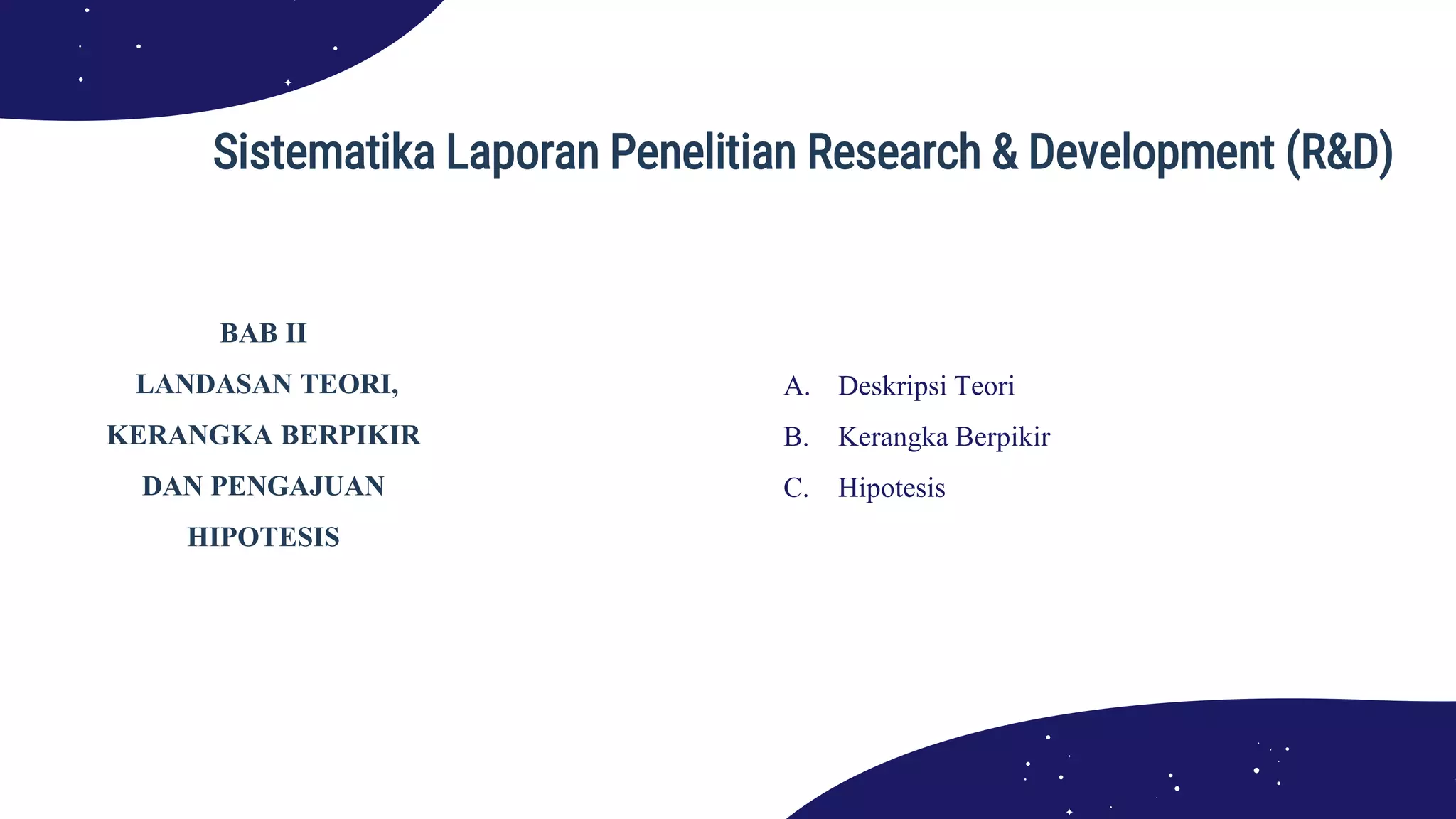 Sistematika Laporan Penelitian Research & Development (R&D)

BAB II

LANDASAN TEORI,

KERANGKA BERPIKIR

DAN PENGAJUAN

HIPOTESIS

A. Deskripsi Teori

B. Kerangka Berpikir

C. Hipotesis